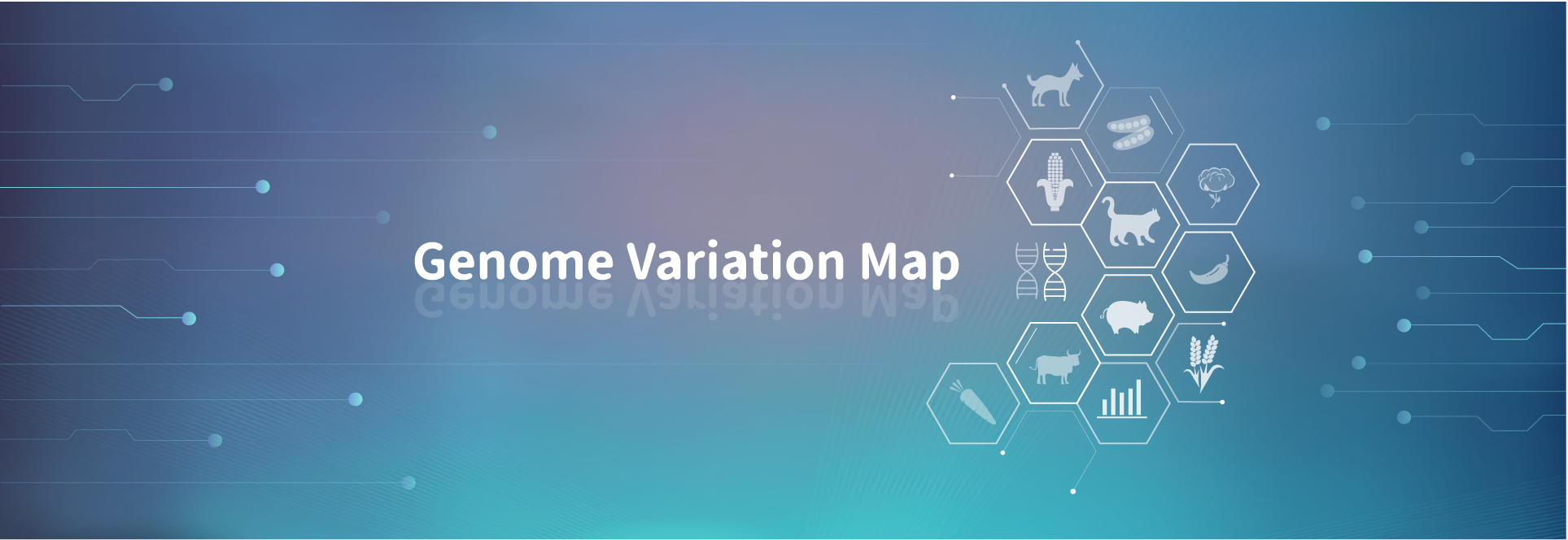 Genome Variation Map